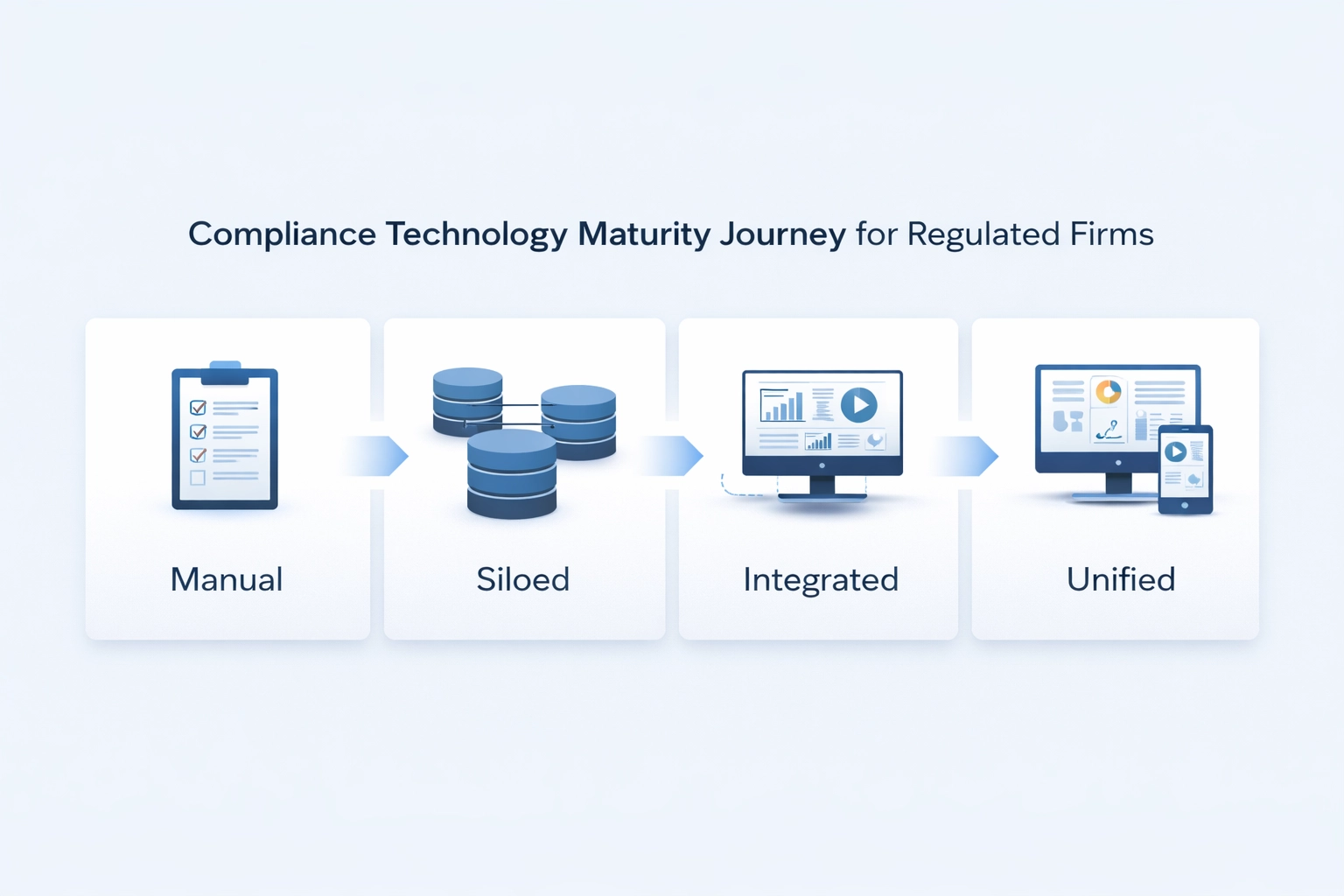 Compliance Technology Maturity Journey for Regulated Firms

Manual

Siloed

Integrated

Unified